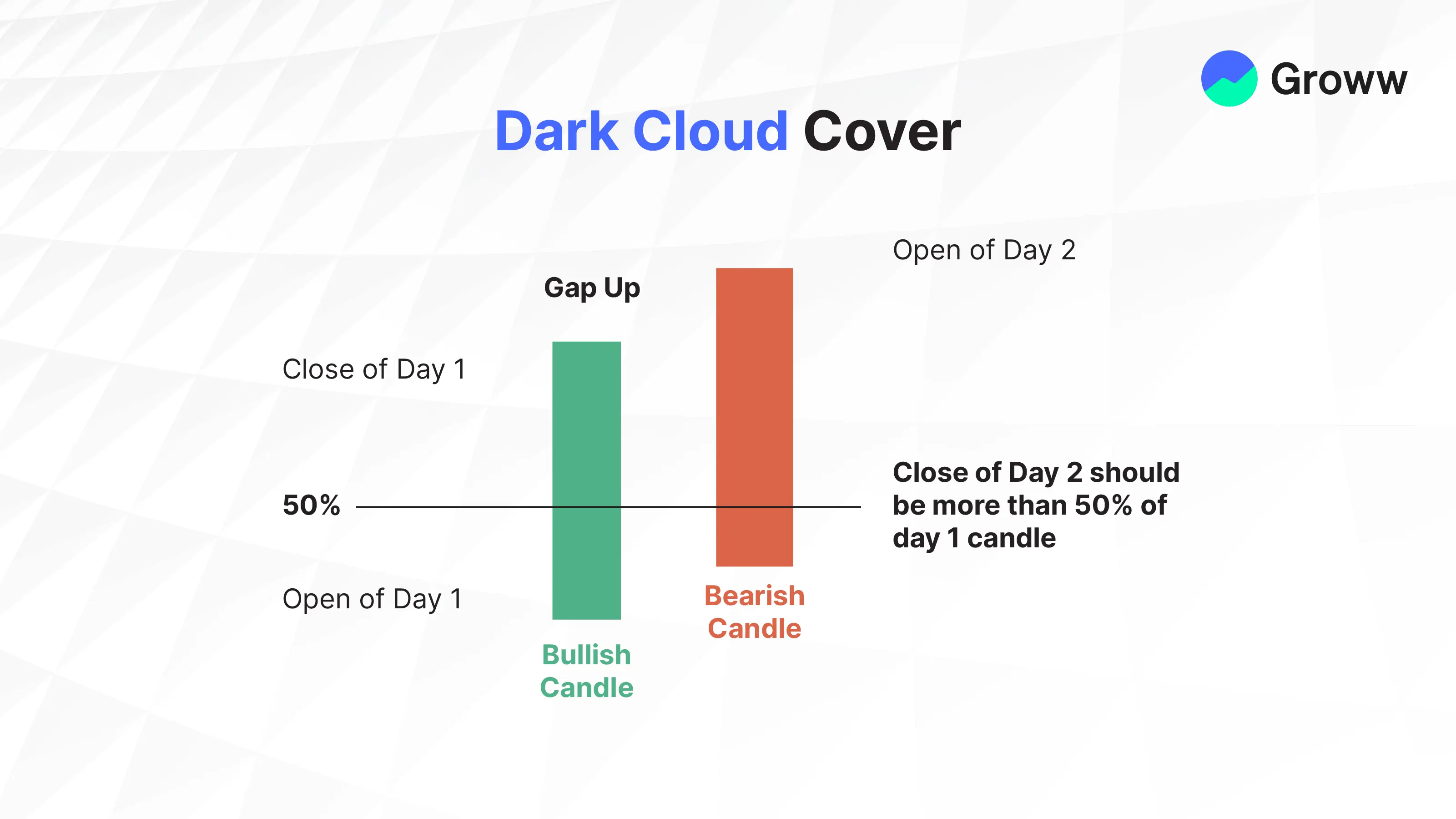 Groww

Dark Cloud Cover

Open of Day 2

Gap Up

Close of Day 1

50%

Close of Day 2 should be more than 50% of day 1 candle

Open of Day 1

Bearish Candle

Bullish Candle